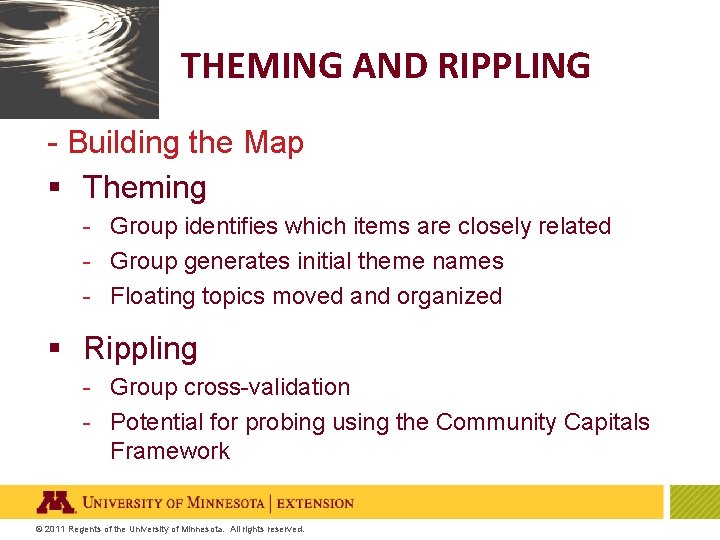 THEMING AND RIPPLING

- Building the Map

▪ Theming
- Group identifies which items are closely related
- Group generates initial theme names
- Floating topics moved and organized

▪ Rippling
- Group cross-validation
- Potential for probing using the Community Capitals Framework

UNIVERSITY OF MINNESOTA | EXTENSION

© 2011 Regents of the University of Minnesota. All rights reserved.